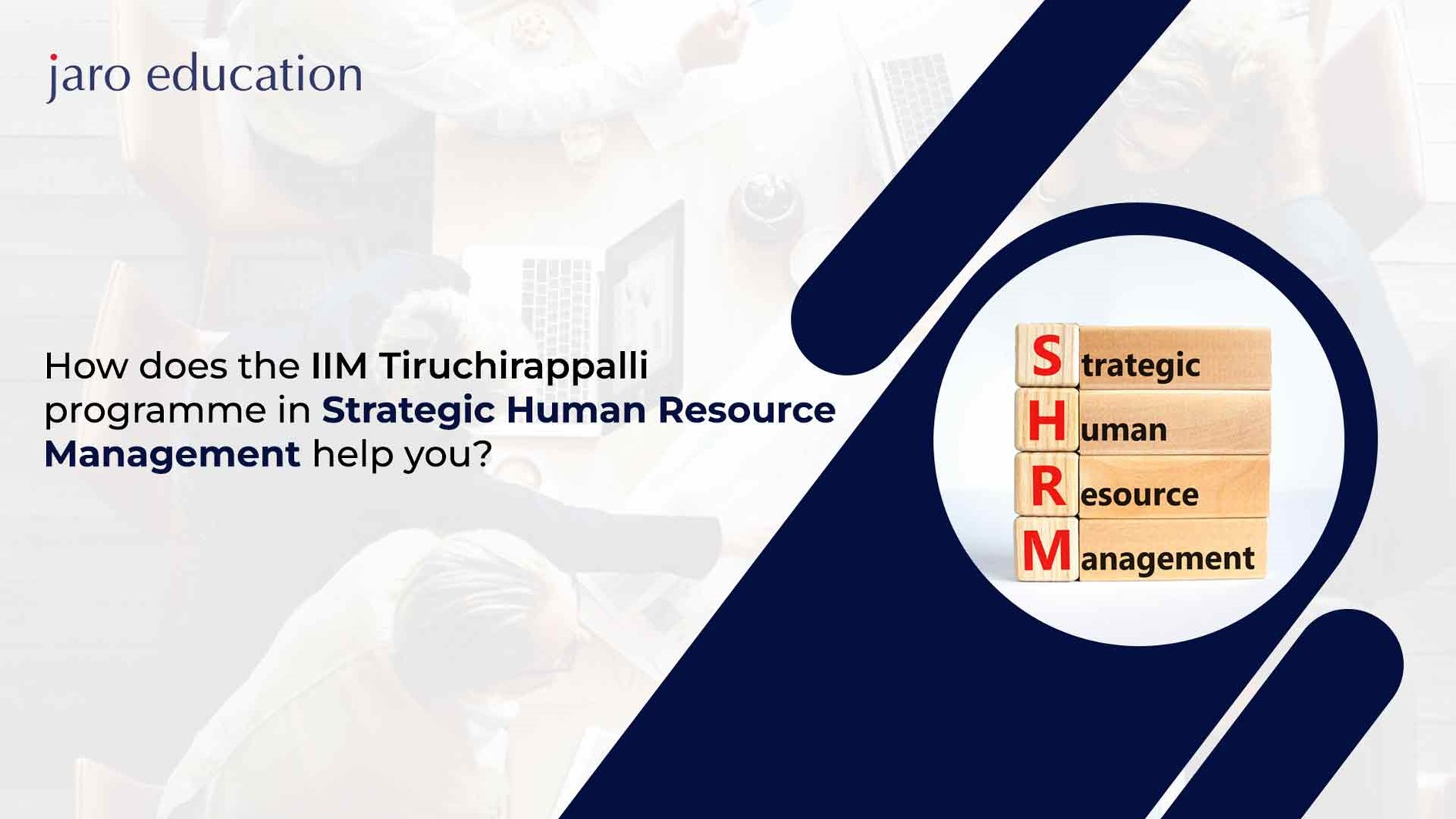 jaro education

How does the IIM Tiruchirappalli programme in Strategic Human Resource Management help you?

Strategic
Human
Resource
Management